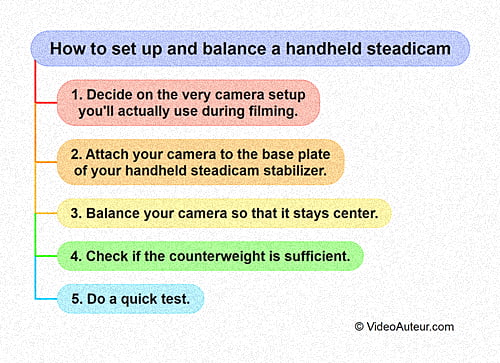 How to set up and balance a handheld steadicam

1. Decide on the very camera setup you'll actually use during filming.

2. Attach your camera to the base plate of your handheld steadicam stabilizer.

3. Balance your camera so that it stays center.

4. Check if the counterweight is sufficient.

5. Do a quick test.

© VideoAuteur.com